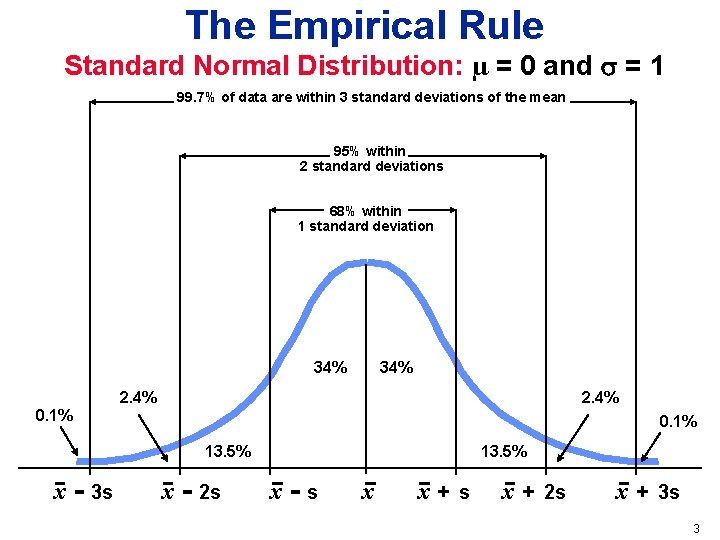 The Empirical Rule

Standard Normal Distribution: $\mu = 0$ and $\sigma = 1$

99.7% of data are within 3 standard deviations of the mean

95% within 2 standard deviations

68% within 1 standard deviation

34% 34%

2.4% 2.4%

0.1% 0.1%

13.5% 13.5%

$\bar{x} - 3s$ $\bar{x} - 2s$ $\bar{x} - s$ $\bar{x}$ $\bar{x} + s$ $\bar{x} + 2s$ $\bar{x} + 3s$

3